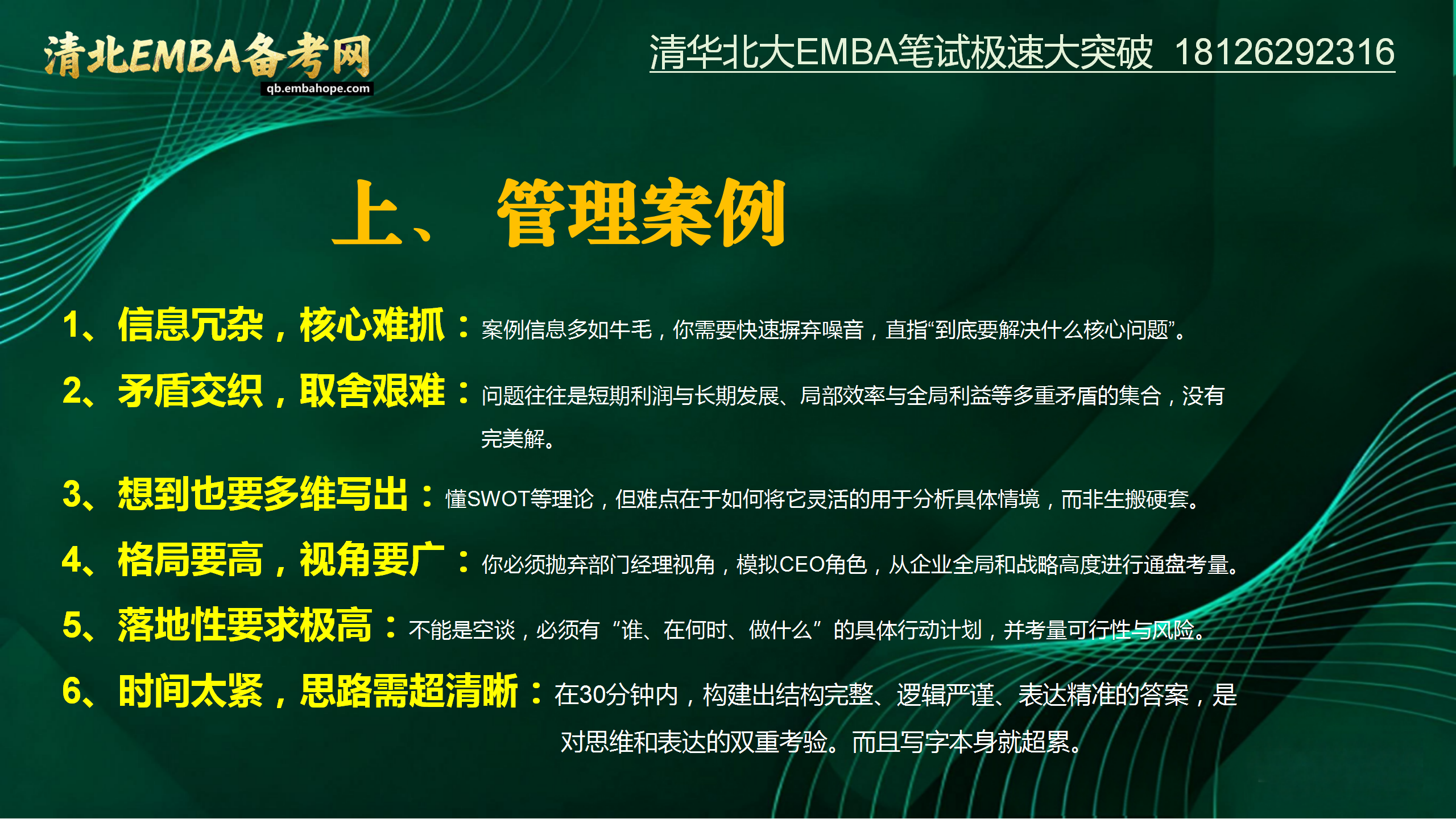 清北EMBA备考网
qb.embahope.com

清华北大EMBA笔试极速大突破 18126292316

上、 管理案例

1、信息冗杂，核心难抓：案例信息多如牛毛，你需要快速摒弃噪音，直指“到底要解决什么核心问题”。

2、矛盾交织，取舍艰难：问题往往是短期利润与长期发展、局部效率与全局利益等多重矛盾的集合，没有完美解。

3、想到也要多维写出：懂SWOT等理论，但难点在于如何将它灵活的用于分析具体情境，而非生搬硬套。

4、格局要高，视角要广：你必须抛弃部门经理视角，模拟CEO角色，从企业全局和战略高度进行通盘考量。

5、落地性要求极高：不能是空谈，必须有“谁、在何时、做什么”的具体行动计划，并考量可行性与风险。

6、时间太紧，思路需超清晰：在30分钟内，构建出结构完整、逻辑严谨、表达精准的答案，是对思维和表达的双重考验。而且写字本身就超累。